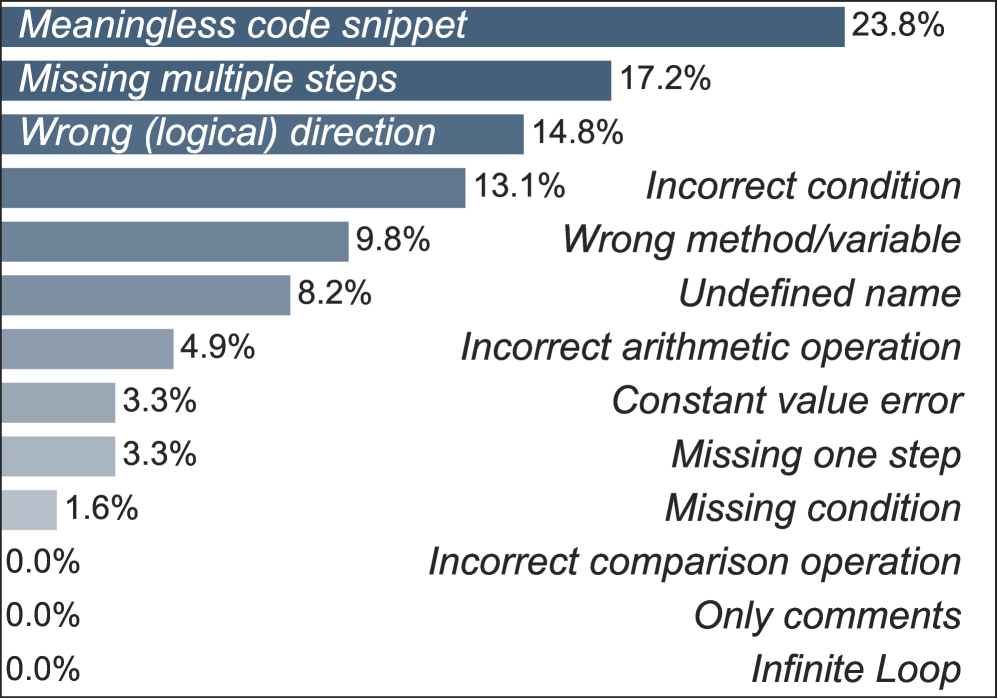 Meaningless code snippet 23.8%
Missing multiple steps 17.2%
Wrong (logical) direction 14.8%
13.1% Incorrect condition
9.8% Wrong method/variable
8.2% Undefined name
4.9% Incorrect arithmetic operation
3.3% Constant value error
3.3% Missing one step
1.6% Missing condition
0.0% Incorrect comparison operation
0.0% Only comments
0.0% Infinite Loop